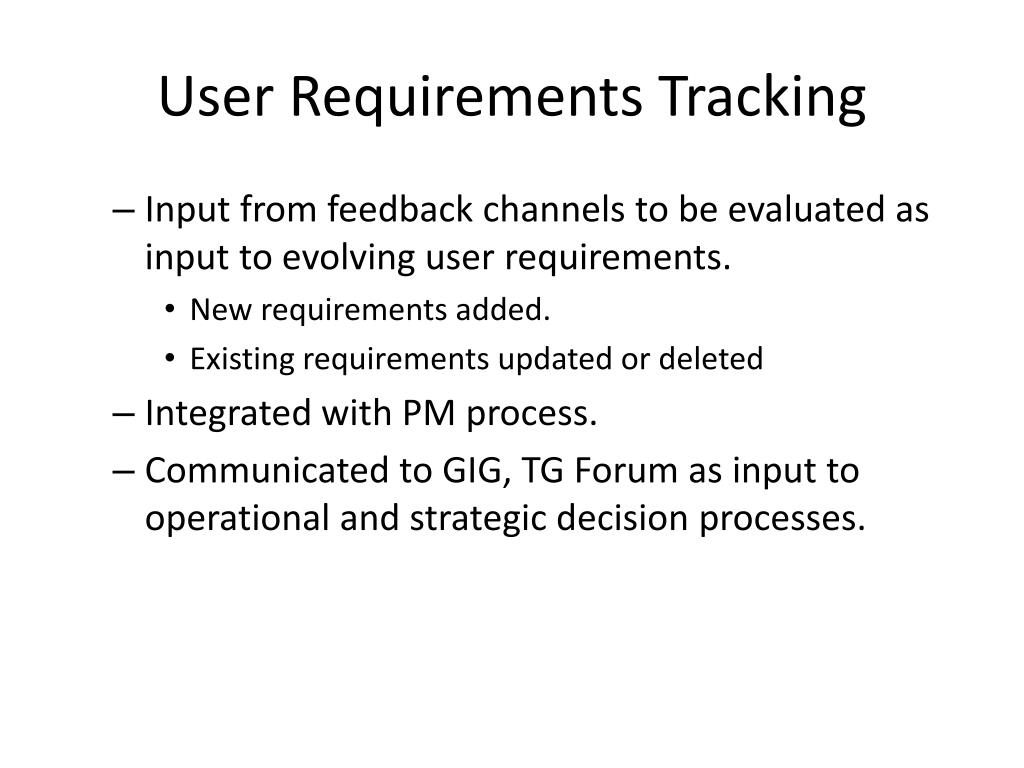 User Requirements Tracking

– Input from feedback channels to be evaluated as input to evolving user requirements.
• New requirements added.
• Existing requirements updated or deleted
– Integrated with PM process.
– Communicated to GIG, TG Forum as input to operational and strategic decision processes.